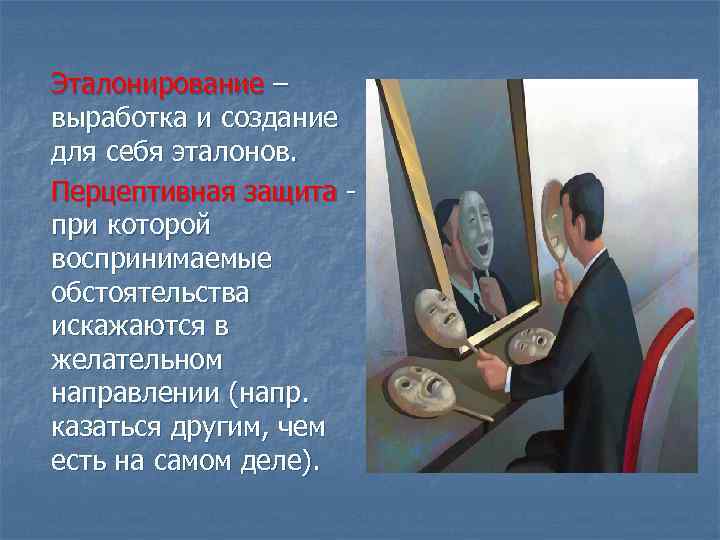 Эталонирование – выработка и создание для себя эталонов.

Перцептивная защита - при которой воспринимаемые обстоятельства искажаются в желательном направлении (напр. казаться другим, чем есть на самом деле).